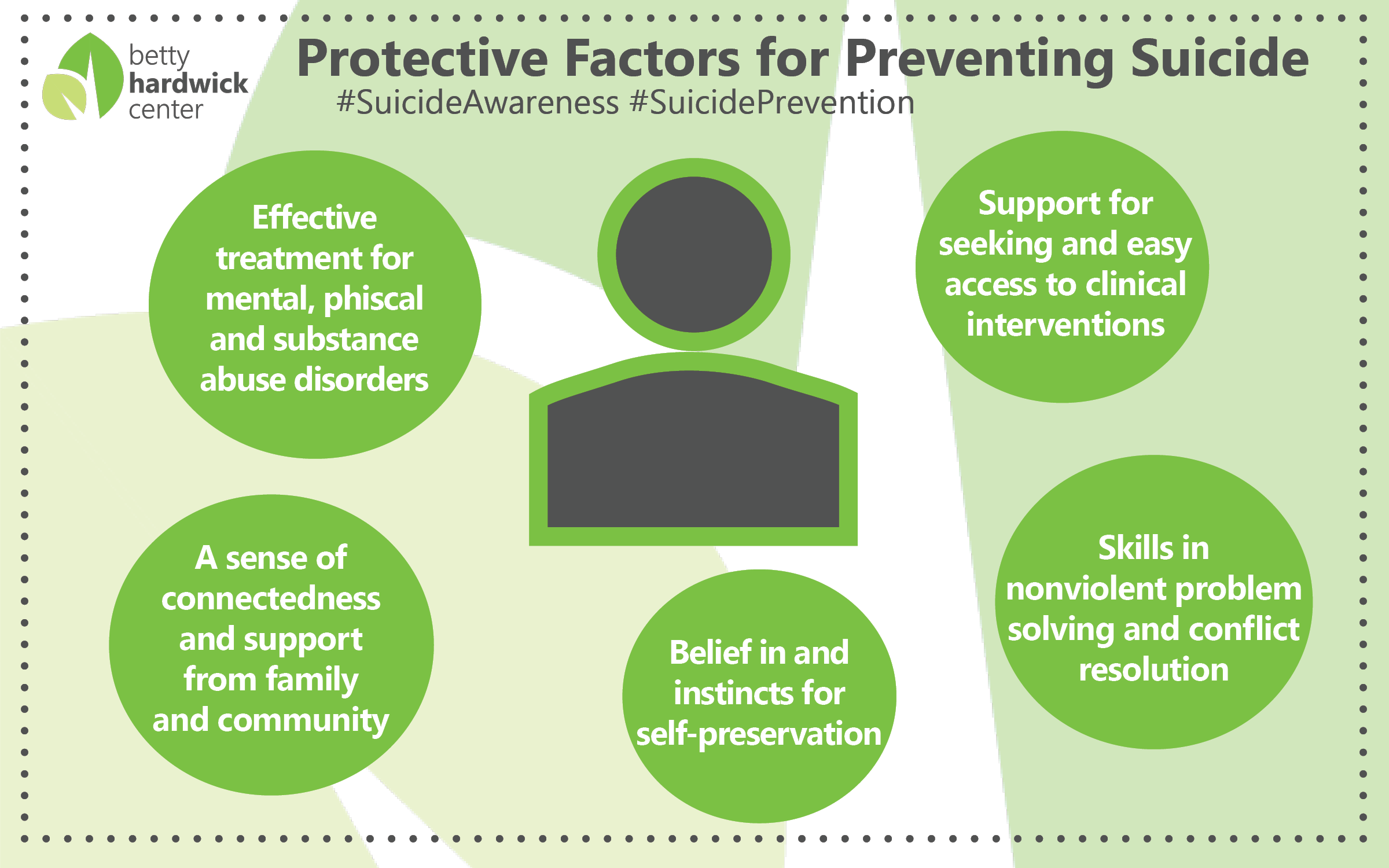 betty
hardwick
center

Protective Factors for Preventing Suicide
#SuicideAwareness #SuicidePrevention

Effective treatment for mental, phiscal and substance abuse disorders

Support for seeking and easy access to clinical interventions

A sense of connectedness and support from family and community

Belief in and instincts for self-preservation

Skills in nonviolent problem solving and conflict resolution